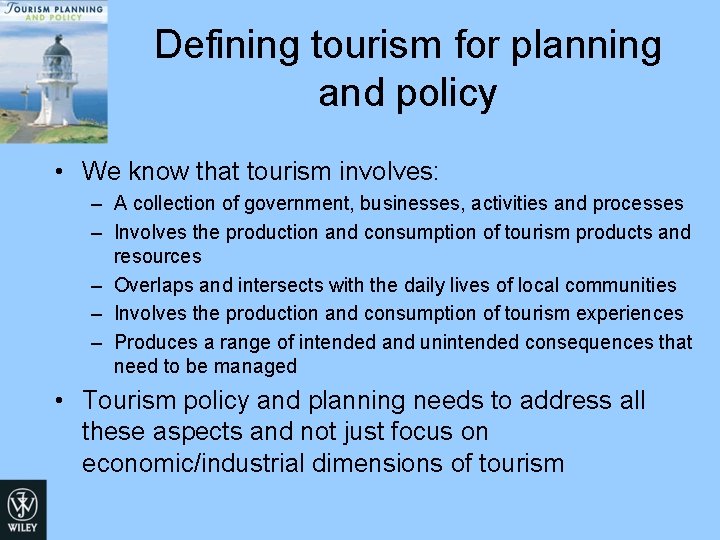 TOURISM PLANNING AND POLICY

Defining tourism for planning and policy

• We know that tourism involves:
– A collection of government, businesses, activities and processes
– Involves the production and consumption of tourism products and resources
– Overlaps and intersects with the daily lives of local communities
– Involves the production and consumption of tourism experiences
– Produces a range of intended and unintended consequences that need to be managed

• Tourism policy and planning needs to address all these aspects and not just focus on economic/industrial dimensions of tourism

WILEY